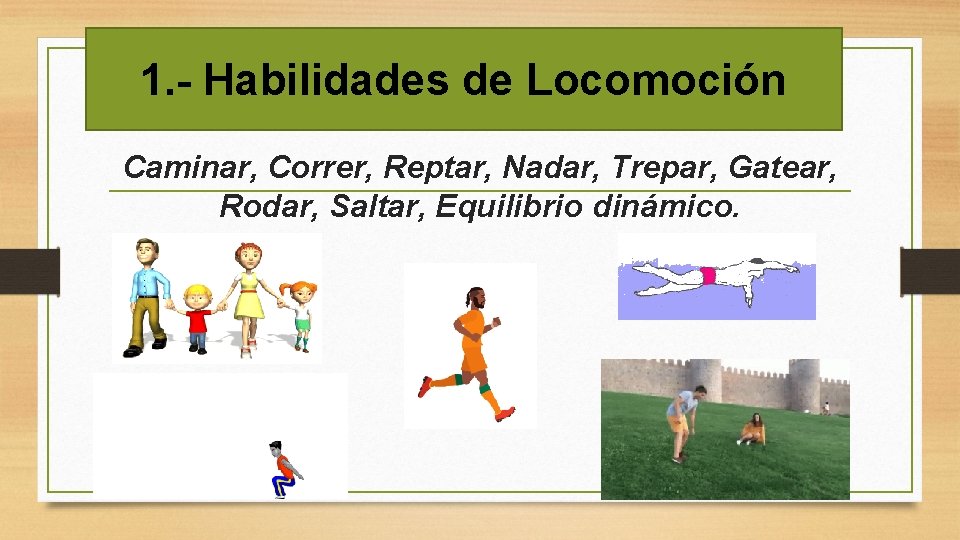 1.- Habilidades de Locomoción

Caminar, Correr, Reptar, Nadar, Trepar, Gatear, Rodar, Saltar, Equilibrio dinámico.